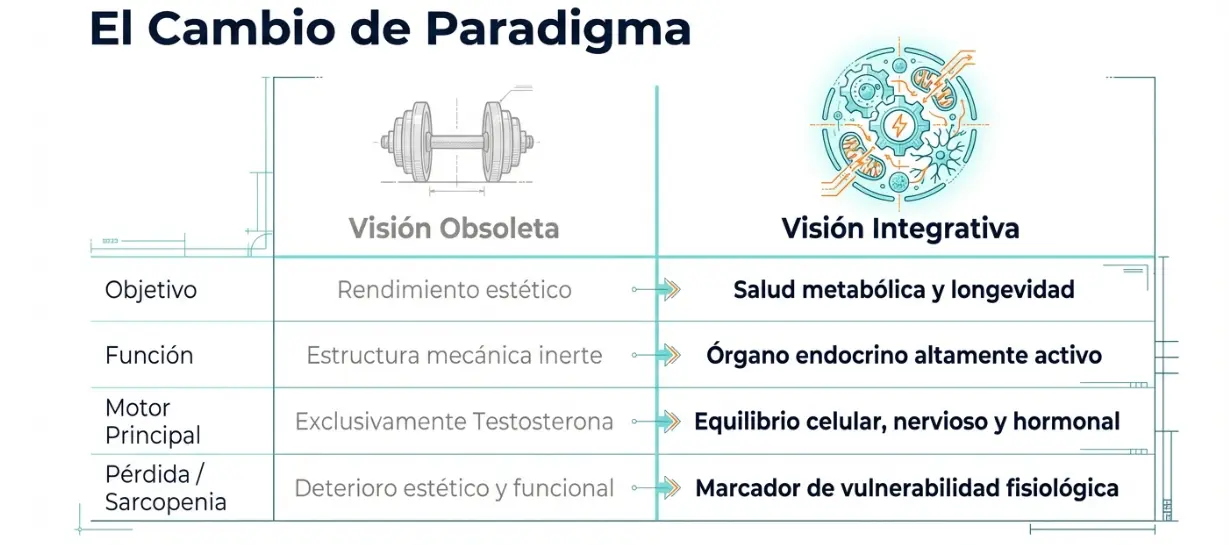 El Cambio de Paradigma

| | Visión Obsoleta | Visión Integrativa |
|---|---|---|
| Objetivo | Rendimiento estético | Salud metabólica y longevidad |
| Función | Estructura mecánica inerte | Órgano endocrino altamente activo |
| Motor Principal | Exclusivamente Testosterona | Equilibrio celular, nervioso y hormonal |
| Pérdida / Sarcopenia | Deterioro estético y funcional | Marcador de vulnerabilidad fisiológica |